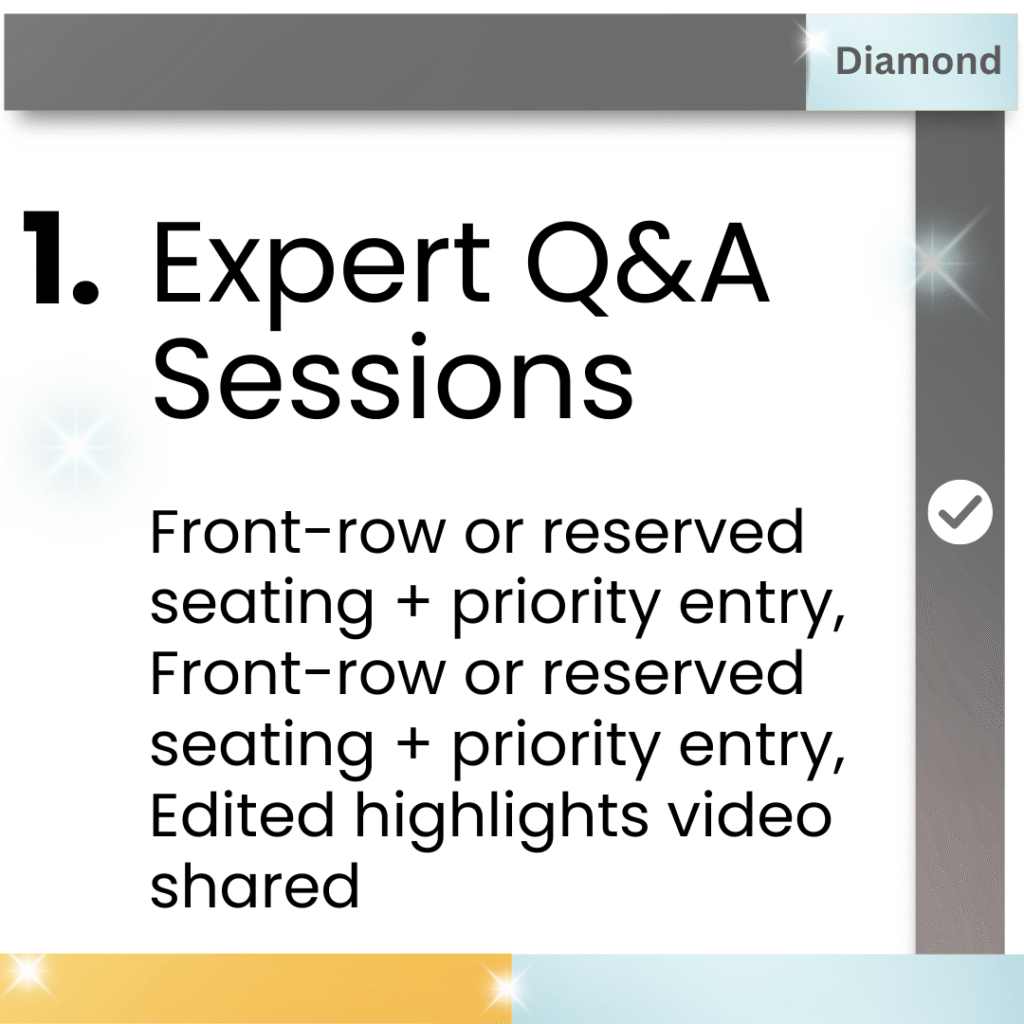 Diamond

1. Expert Q&A Sessions

Front-row or reserved seating + priority entry, Front-row or reserved seating + priority entry, Edited highlights video shared